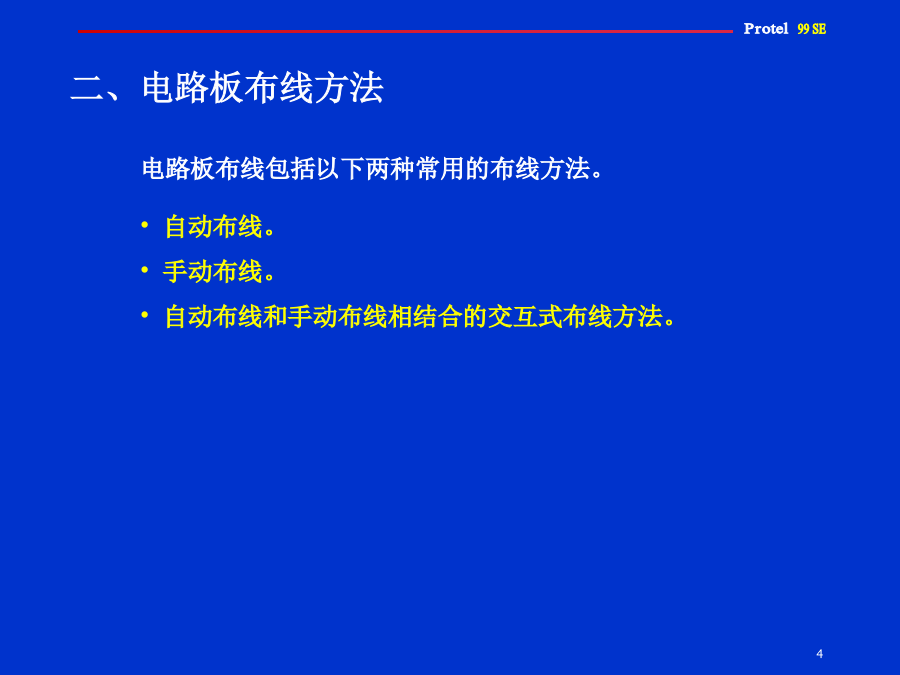 Protel 99 SE

二、电路板布线方法

电路板布线包括以下两种常用的布线方法。

• 自动布线。
• 手动布线。
• 自动布线和手动布线相结合的交互式布线方法。

4